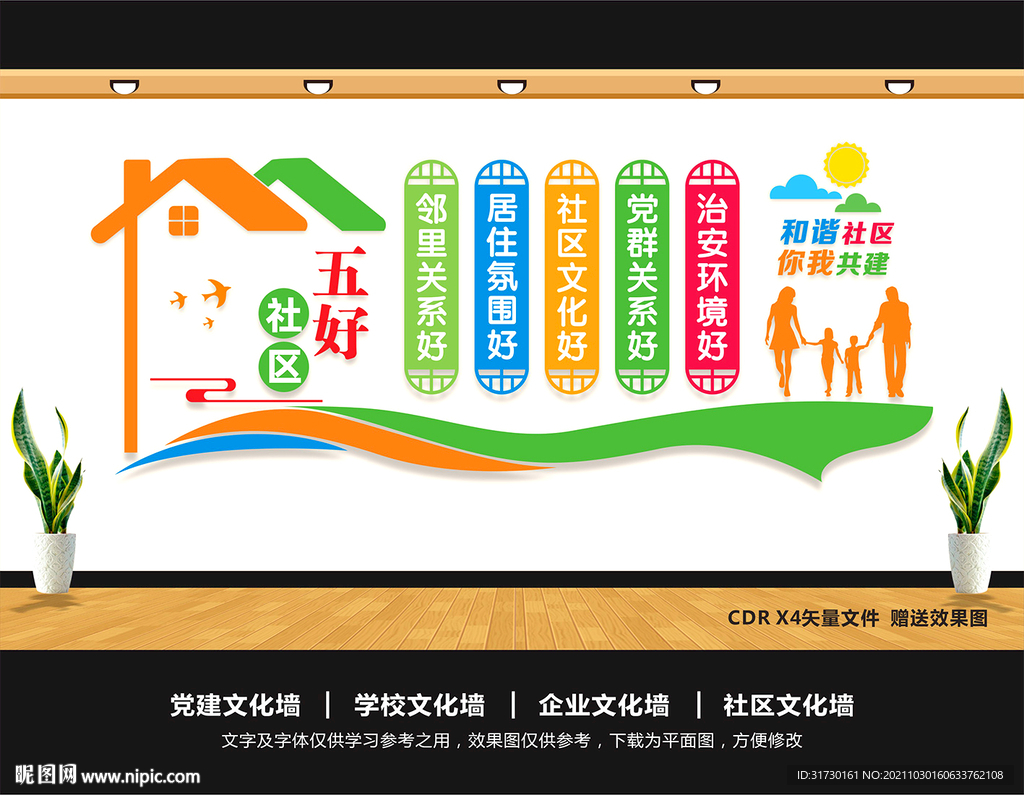 五好
社区

邻里关系好

居住氛围好

社区文化好

党群关系好

治安环境好

和谐社区
你我共建

CDR X4矢量文件 赠送效果图

党建文化墙 | 学校文化墙 | 企业文化墙 | 社区文化墙

文字及字体仅供学习参考之用，效果图仅供参考，下载为平面图，方便修改

昵图网 www.nipic.com

ID:31730161 NO:20211030160633762108